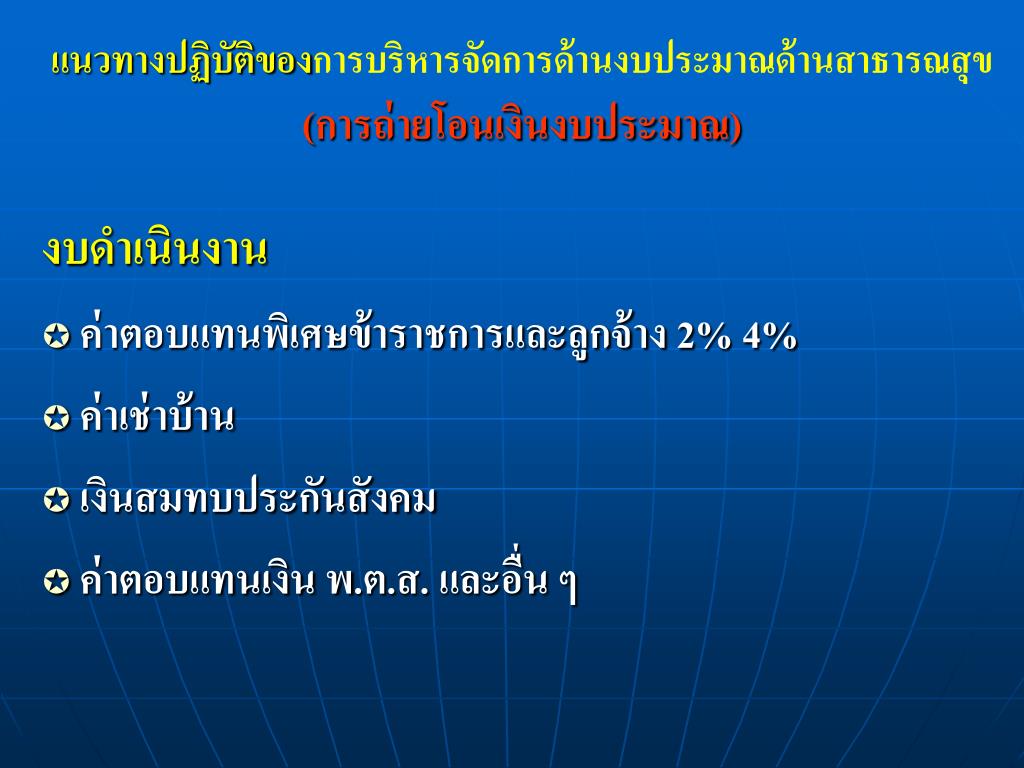 แนวทางปฏิบัติของการบริหารจัดการด้านงบประมาณด้านสาธารณสุข
(การถ่ายโอนเงินงบประมาณ)

งบดำเนินงาน

✪ ค่าตอบแทนพิเศษข้าราชการและลูกจ้าง 2% 4%

✪ ค่าเช่าบ้าน

✪ เงินสมทบประกันสังคม

✪ ค่าตอบแทนเงิน พ.ต.ส. และอื่น ๆ